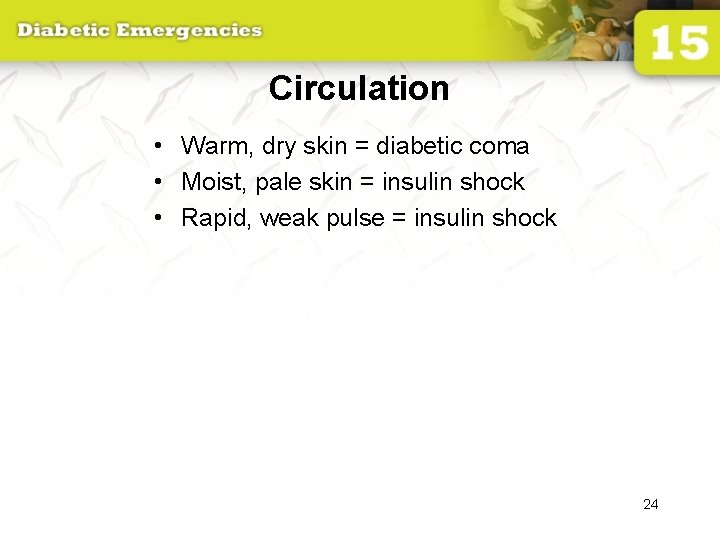 Diabetic Emergencies

15

Circulation

• Warm, dry skin = diabetic coma
• Moist, pale skin = insulin shock
• Rapid, weak pulse = insulin shock

24